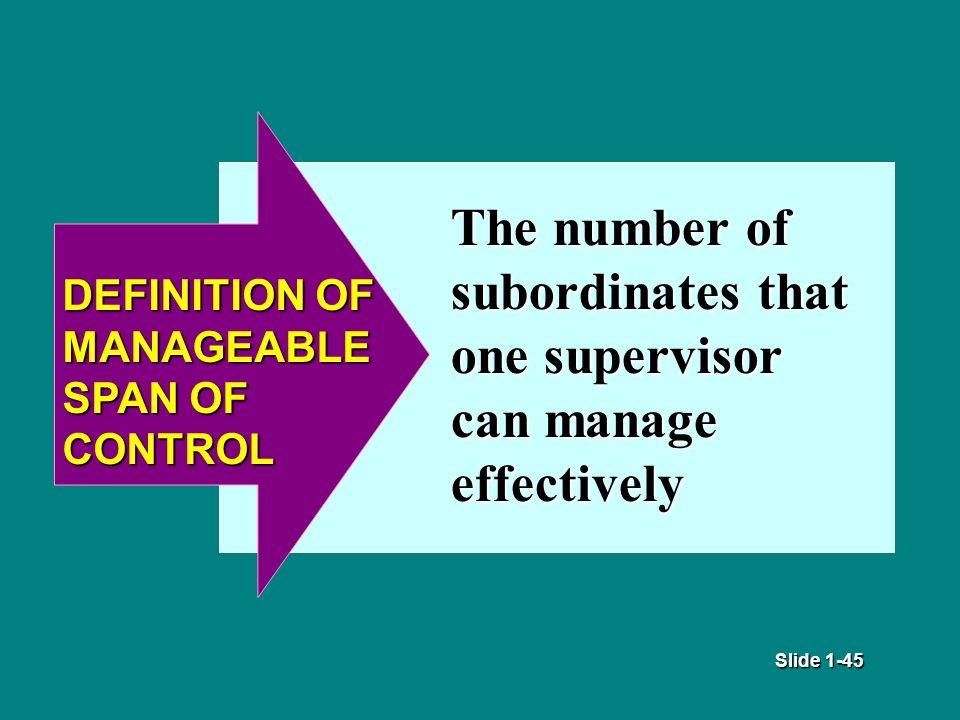 DEFINITION OF MANAGEABLE SPAN OF CONTROL

The number of subordinates that one supervisor can manage effectively

Slide 1-45